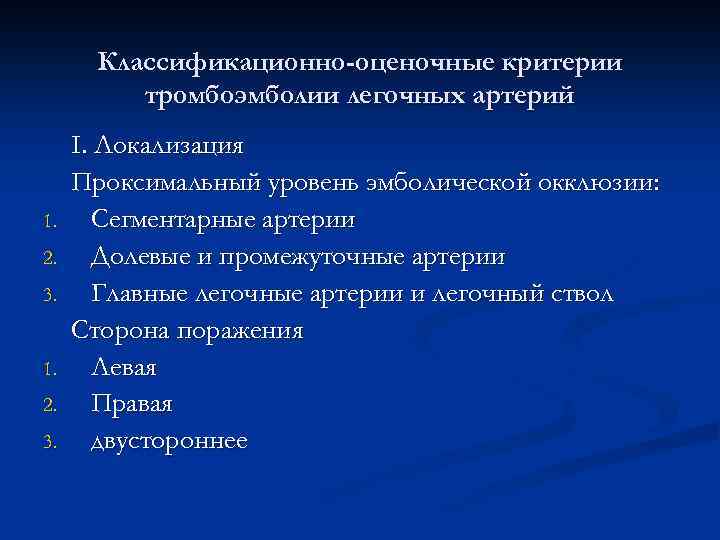 Классификационно-оценочные критерии тромбоэмболии легочных артерий

I. Локализация

Проксимальный уровень эмболической окклюзии:

1. Сегментарные артерии
2. Долевые и промежуточные артерии
3. Главные легочные артерии и легочный ствол

Сторона поражения

1. Левая
2. Правая
3. двустороннее